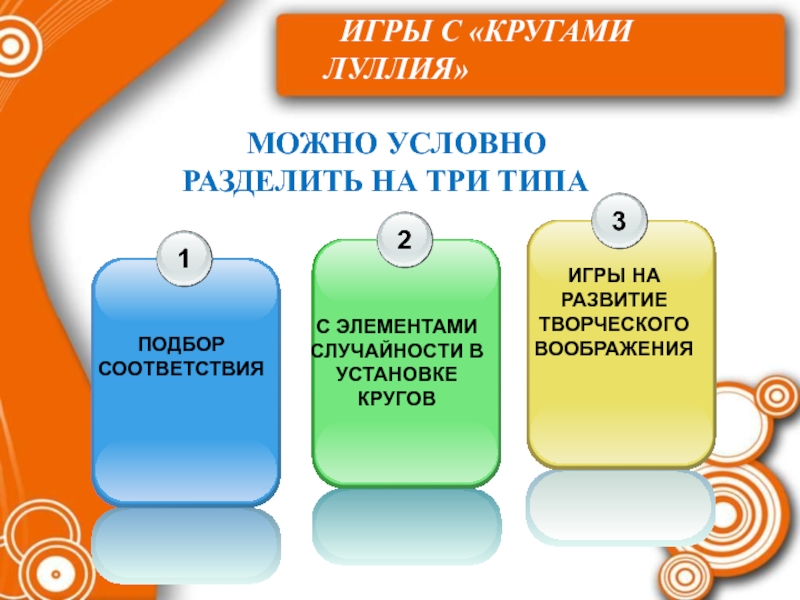 ИГРЫ С «КРУГАМИ ЛУЛЛИЯ»

МОЖНО УСЛОВНО РАЗДЕЛИТЬ НА ТРИ ТИПА

1

ПОДБОР СООТВЕТСТВИЯ

2

С ЭЛЕМЕНТАМИ СЛУЧАЙНОСТИ В УСТАНОВКЕ КРУГОВ

3

ИГРЫ НА РАЗВИТИЕ ТВОРЧЕСКОГО ВООБРАЖЕНИЯ